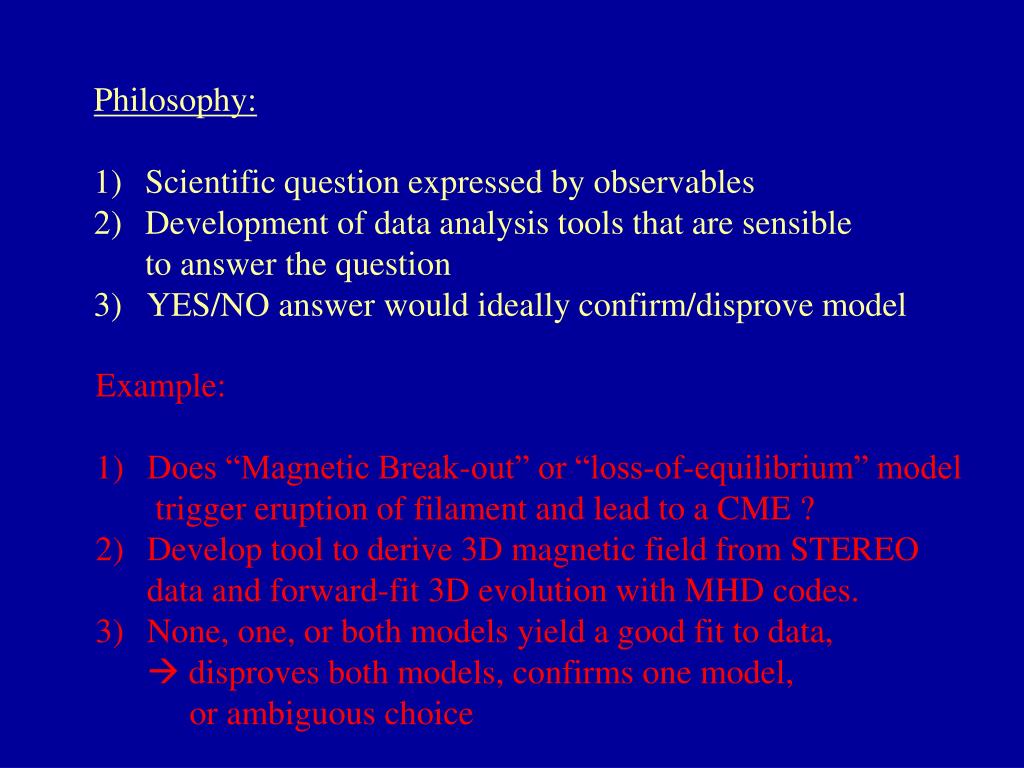 Philosophy:

1) Scientific question expressed by observables
2) Development of data analysis tools that are sensible to answer the question
3) YES/NO answer would ideally confirm/disprove model

Example:

1) Does “Magnetic Break-out” or “loss-of-equilibrium” model trigger eruption of filament and lead to a CME ?
2) Develop tool to derive 3D magnetic field from STEREO data and forward-fit 3D evolution with MHD codes.
3) None, one, or both models yield a good fit to data, → disproves both models, confirms one model, or ambiguous choice